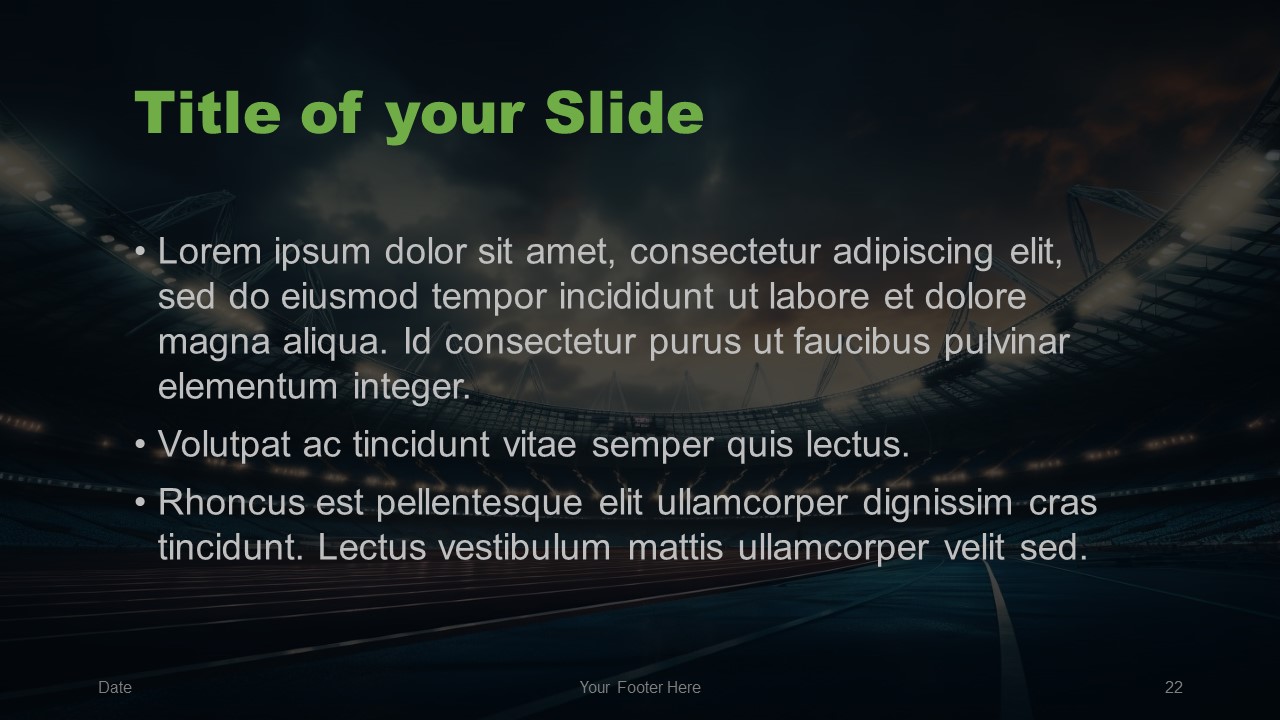 Title of your Slide

• Lorem ipsum dolor sit amet, consectetur adipiscing elit, sed do eiusmod tempor incididunt ut labore et dolore magna aliqua. Id consectetur purus ut faucibus pulvinar elementum integer.

• Volutpat ac tincidunt vitae semper quis lectus.

• Rhoncus est pellentesque elit ullamcorper dignissim cras tincidunt. Lectus vestibulum mattis ullamcorper velit sed.

Date

Your Footer Here

22